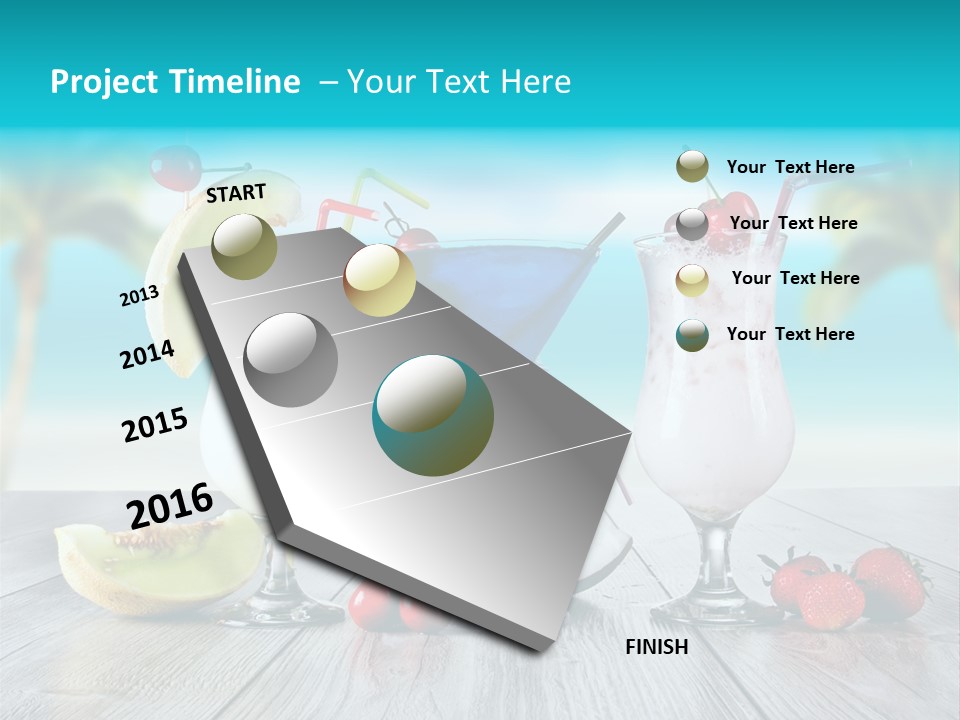 Project Timeline – Your Text Here

START

2013

2014

2015

2016

FINISH

Your Text Here

Your Text Here

Your Text Here

Your Text Here